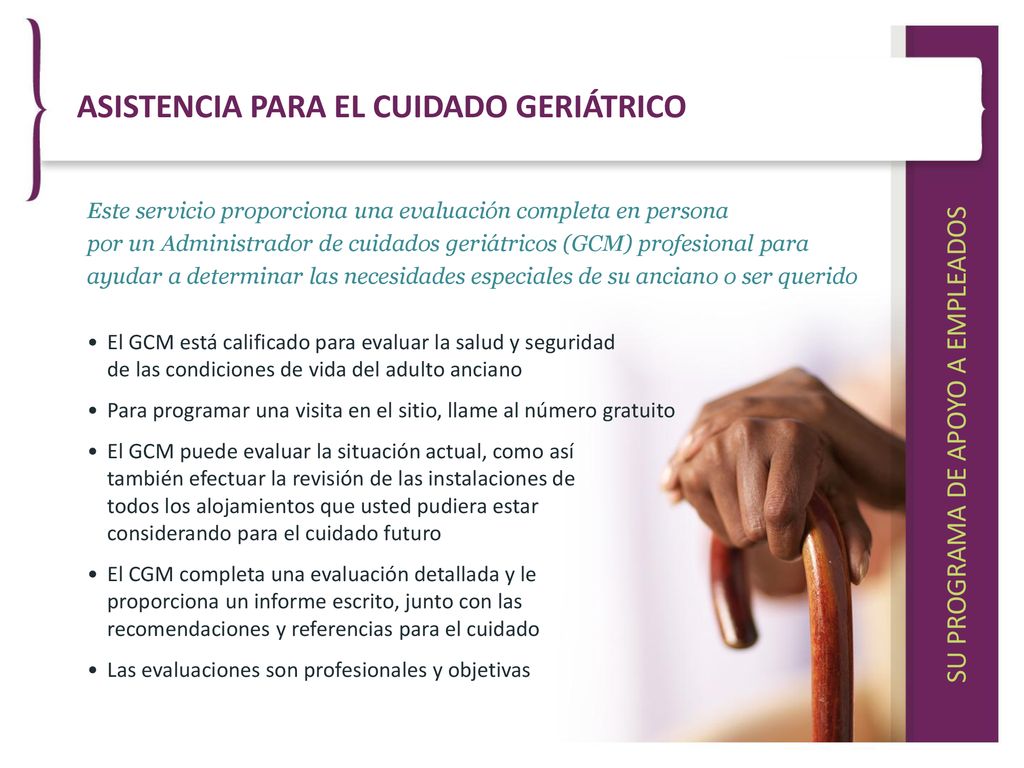 ASISTENCIA PARA EL CUIDADO GERIÁTRICO

Este servicio proporciona una evaluación completa en persona por un Administrador de cuidados geriátricos (GCM) profesional para ayudar a determinar las necesidades especiales de su anciano o ser querido

• El GCM está calificado para evaluar la salud y seguridad de las condiciones de vida del adulto anciano
• Para programar una visita en el sitio, llame al número gratuito
• El GCM puede evaluar la situación actual, como así también efectuar la revisión de las instalaciones de todos los alojamientos que usted pudiera estar considerando para el cuidado futuro
• El CGM completa una evaluación detallada y le proporciona un informe escrito, junto con las recomendaciones y referencias para el cuidado
• Las evaluaciones son profesionales y objetivas

SU PROGRAMA DE APOYO A EMPLEADOS